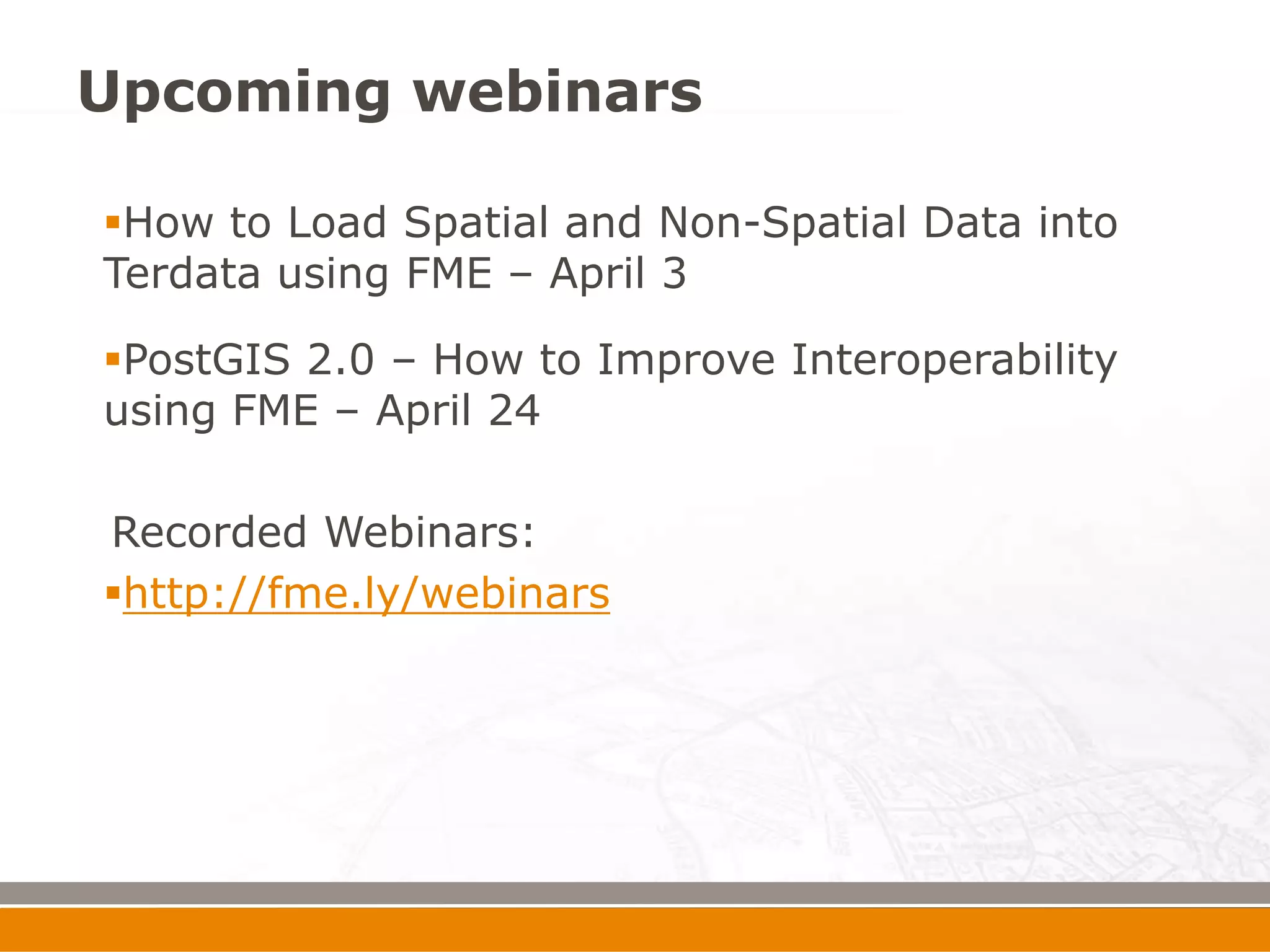 Upcoming webinars

▪How to Load Spatial and Non-Spatial Data into Terdata using FME – April 3

▪PostGIS 2.0 – How to Improve Interoperability using FME – April 24

Recorded Webinars:

▪http://fme.ly/webinars